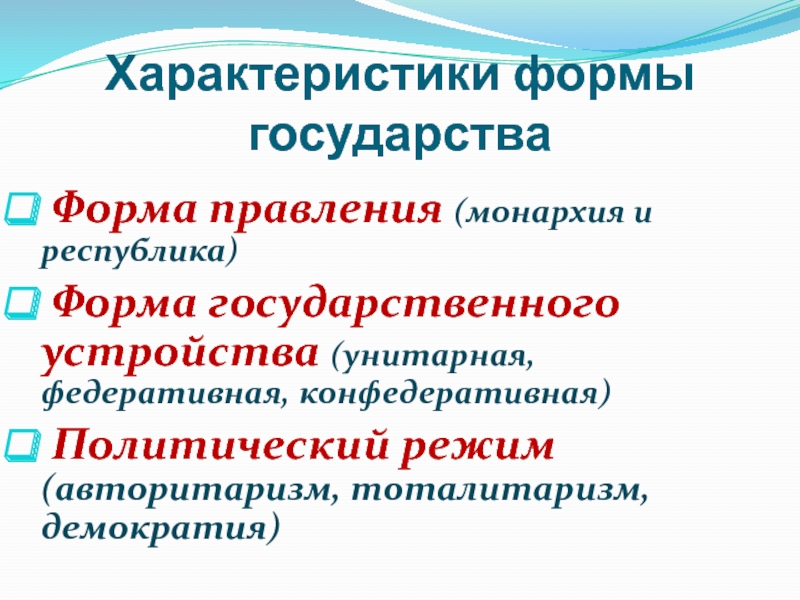 Характеристики формы государства

Форма правления (монархия и республика)

Форма государственного устройства (унитарная, федеративная, конфедеративная)

Политический режим (авторитаризм, тоталитаризм, демократия)